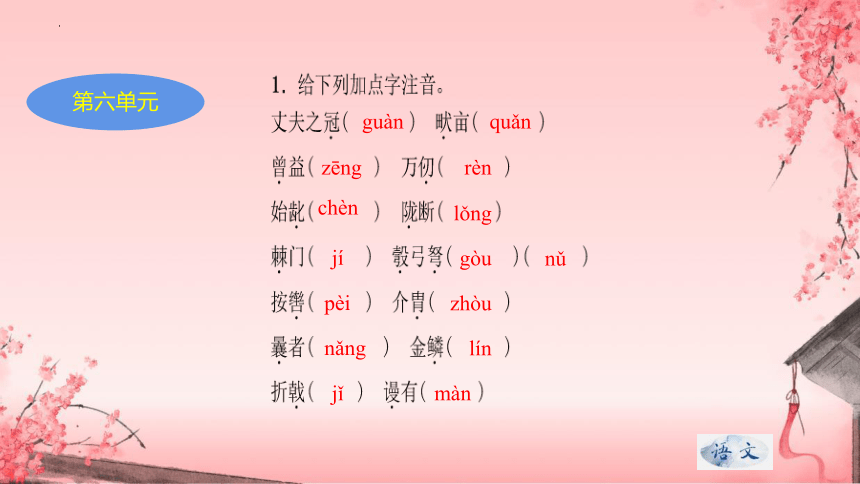 第六单元

1. 给下列加点字注音。

丈夫之冠（ guàn ） 畎亩（ quǎn ）

曾益（ zēng ） 万仞（ rèn ）

始龀（ chèn ） 陇断（ lǒng ）

棘门（ jí ） 彀弓弩（ gòu ）（ nǔ ）

按辔（ pèi ） 介胄（ zhòu ）

曩者（ nǎng ） 金鳞（ lín ）

折戟（ jǐ ） 谩有（ màn ）

语文